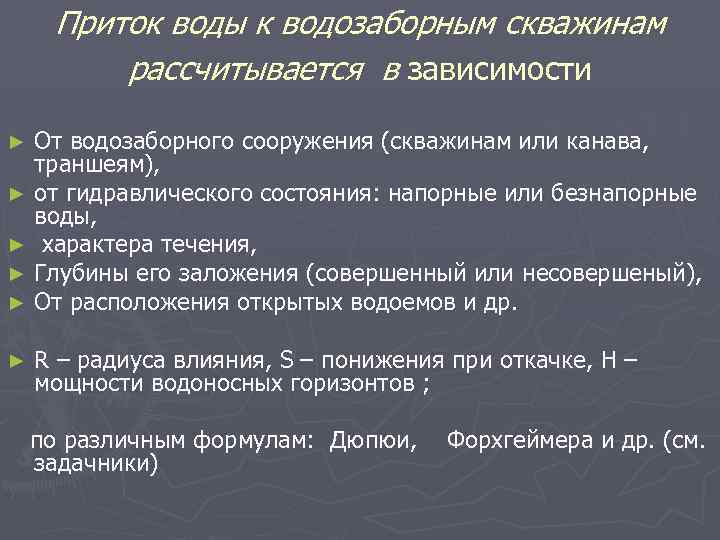 Приток воды к водозаборным скважинам рассчитывается в зависимости

► От водозаборного сооружения (скважинам или канава, траншеям),
► от гидравлического состояния: напорные или безнапорные воды,
► характера течения,
► Глубины его заложения (совершенный или несовершеный),
► От расположения открытых водоемов и др.

► R – радиуса влияния, S – понижения при откачке, H – мощности водоносных горизонтов ;

по различным формулам: Дюпюи, Форхгеймера и др. (см. задачники)